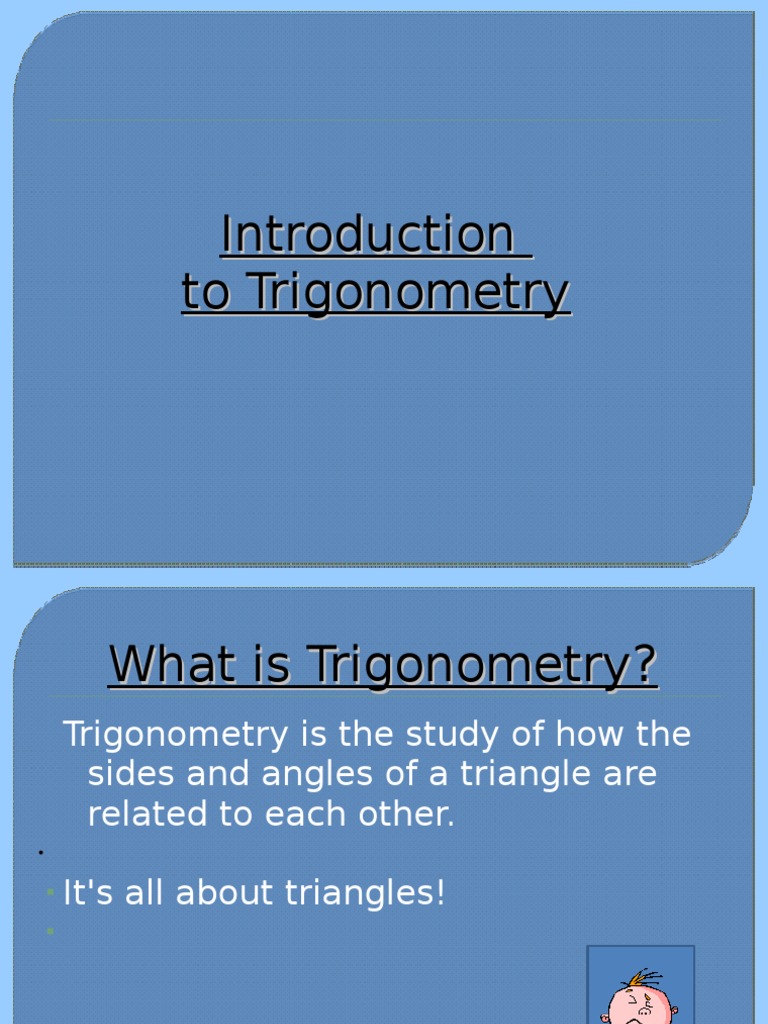 Introduction
to Trigonometry

What is Trigonometry?

Trigonometry is the study of how the sides and angles of a triangle are related to each other.

It's all about triangles!